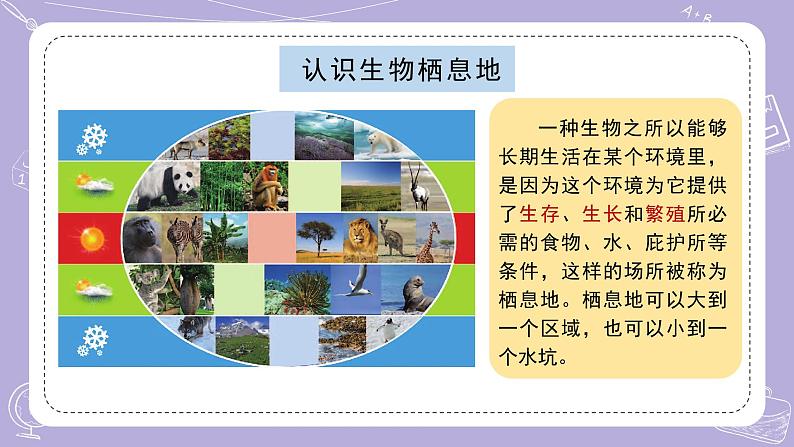 认识生物栖息地

一种生物之所以能够长期生活在某个环境里，是因为这个环境为它提供了生存、生长和繁殖所必需的食物、水、庇护所等条件，这样的场所被称为栖息地。栖息地可以大到一个区域，也可以小到一个水坑。